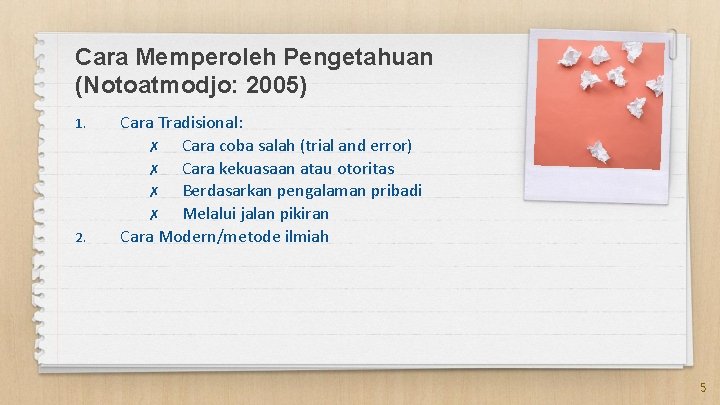 Cara Memperoleh Pengetahuan (Notoatmodjo: 2005)

1. Cara Tradisional:
✗ Cara coba salah (trial and error)
✗ Cara kekuasaan atau otoritas
✗ Berdasarkan pengalaman pribadi
✗ Melalui jalan pikiran
2. Cara Modern/metode ilmiah

5